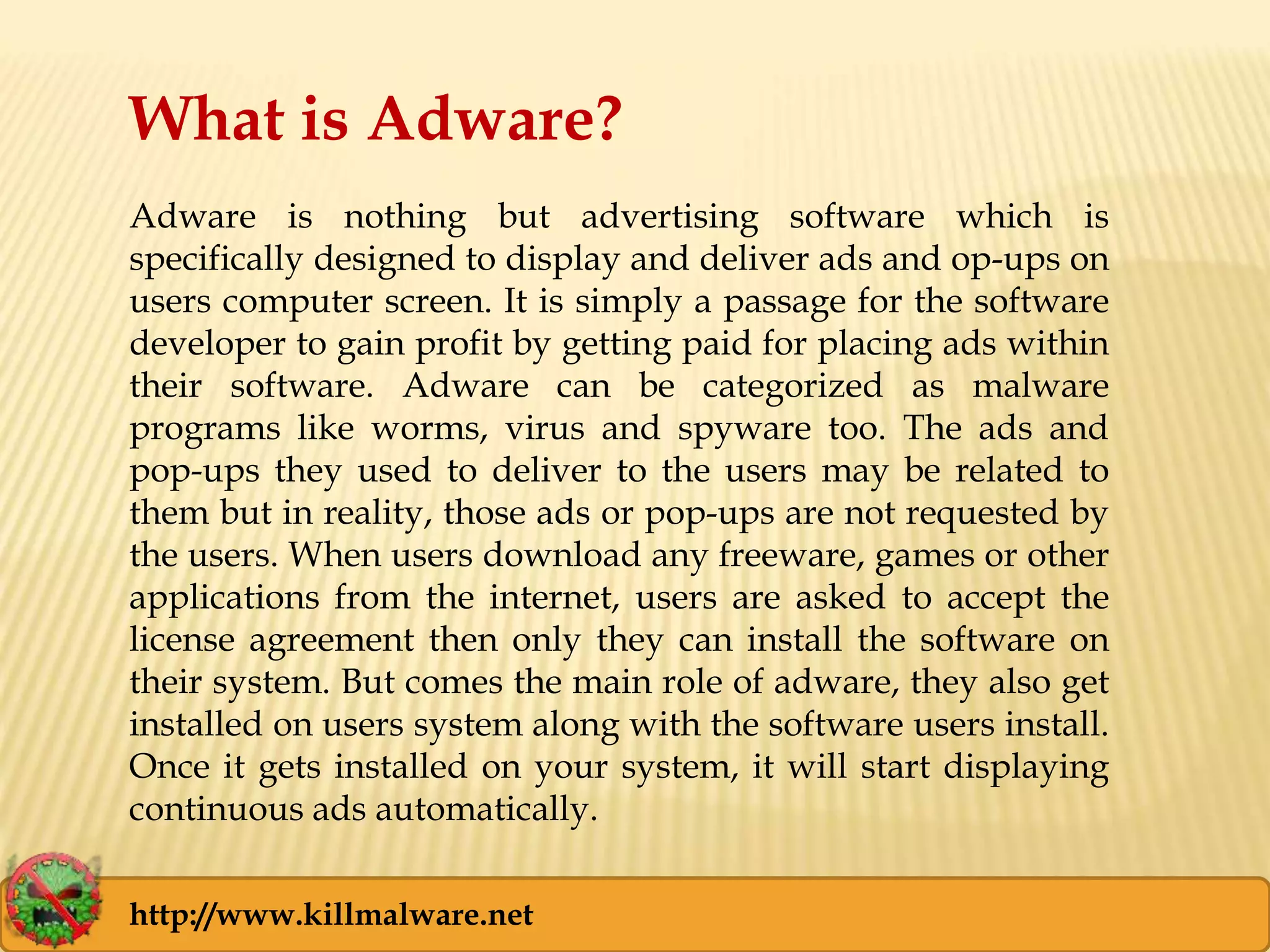 What is Adware?

Adware is nothing but advertising software which is specifically designed to display and deliver ads and op-ups on users computer screen. It is simply a passage for the software developer to gain profit by getting paid for placing ads within their software. Adware can be categorized as malware programs like worms, virus and spyware too. The ads and pop-ups they used to deliver to the users may be related to them but in reality, those ads or pop-ups are not requested by the users. When users download any freeware, games or other applications from the internet, users are asked to accept the license agreement then only they can install the software on their system. But comes the main role of adware, they also get installed on users system along with the software users install. Once it gets installed on your system, it will start displaying continuous ads automatically.

http://www.killmalware.net